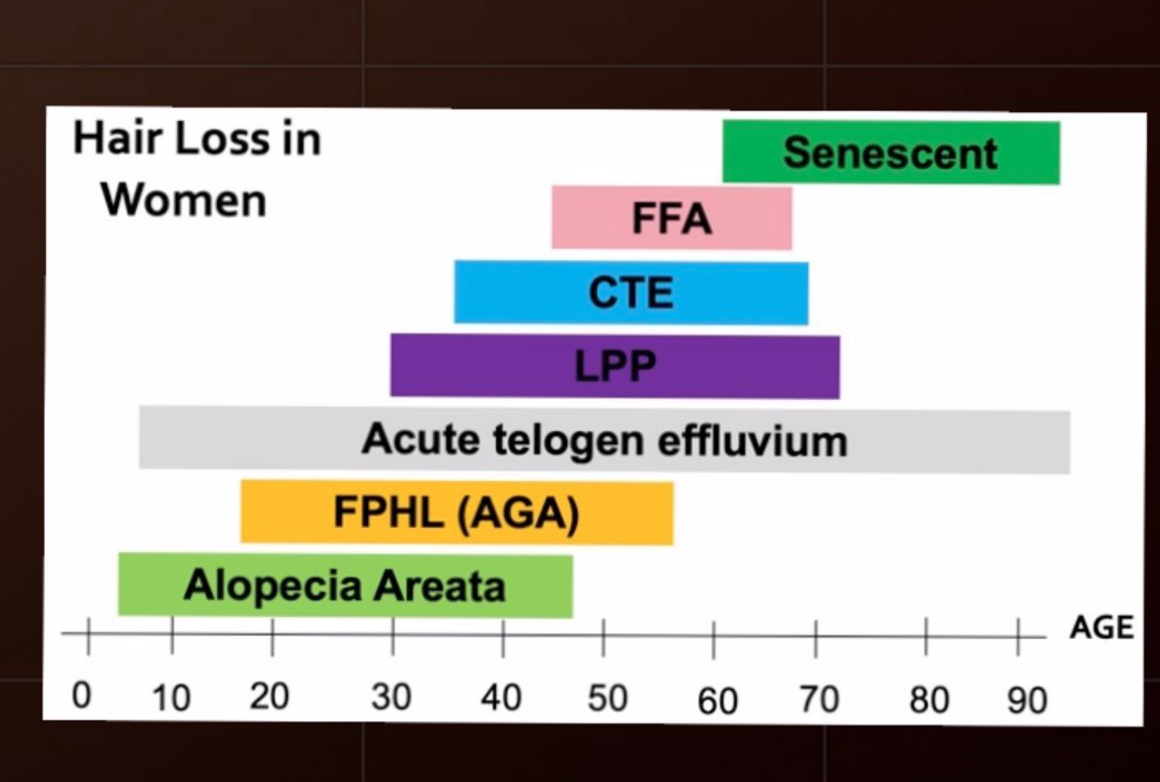 Hair Loss in Women

Senescent

FFA

CTE

LPP

Acute telogen effluvium

FPHL (AGA)

Alopecia Areata

AGE

0 10 20 30 40 50 60 70 80 90